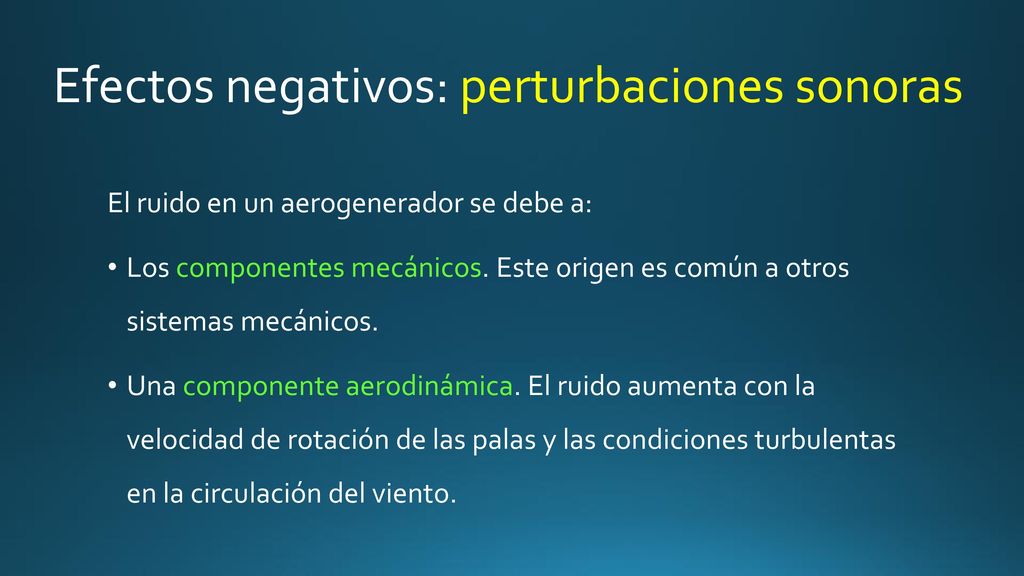 Efectos negativos: perturbaciones sonoras

El ruido en un aerogenerador se debe a:

• Los componentes mecánicos. Este origen es común a otros sistemas mecánicos.

• Una componente aerodinámica. El ruido aumenta con la velocidad de rotación de las palas y las condiciones turbulentas en la circulación del viento.